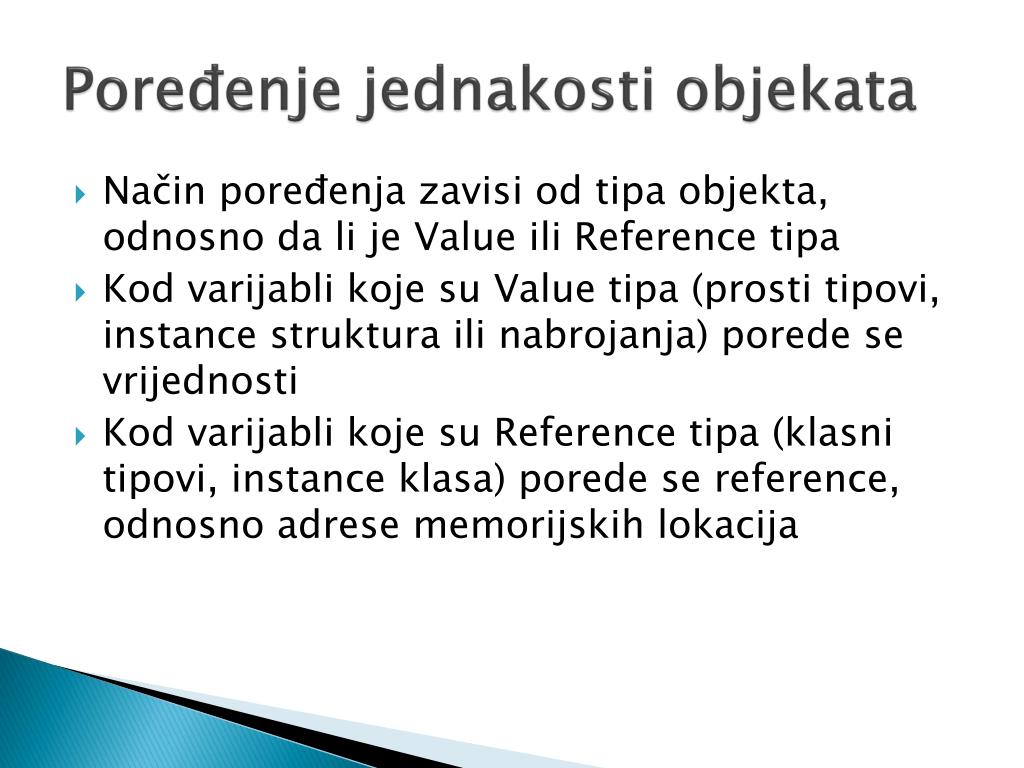 Poređenje jednakosti objekata

Način poređenja zavisi od tipa objekta, odnosno da li je Value ili Reference tipa

Kod varijabli koje su Value tipa (prosti tipovi, instance struktura ili nabrojanja) porede se vrijednosti

Kod varijabli koje su Reference tipa (klasni tipovi, instance klasa) porede se reference, odnosno adrese memorijskih lokacija